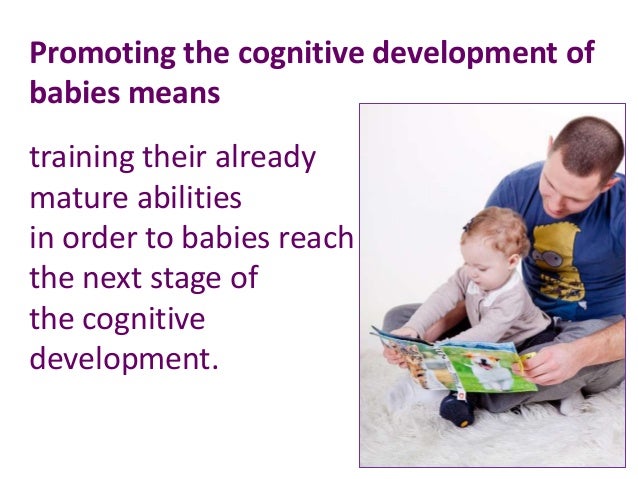 Promoting the cognitive development of babies means

training their already mature abilities in order to babies reach the next stage of the cognitive development.